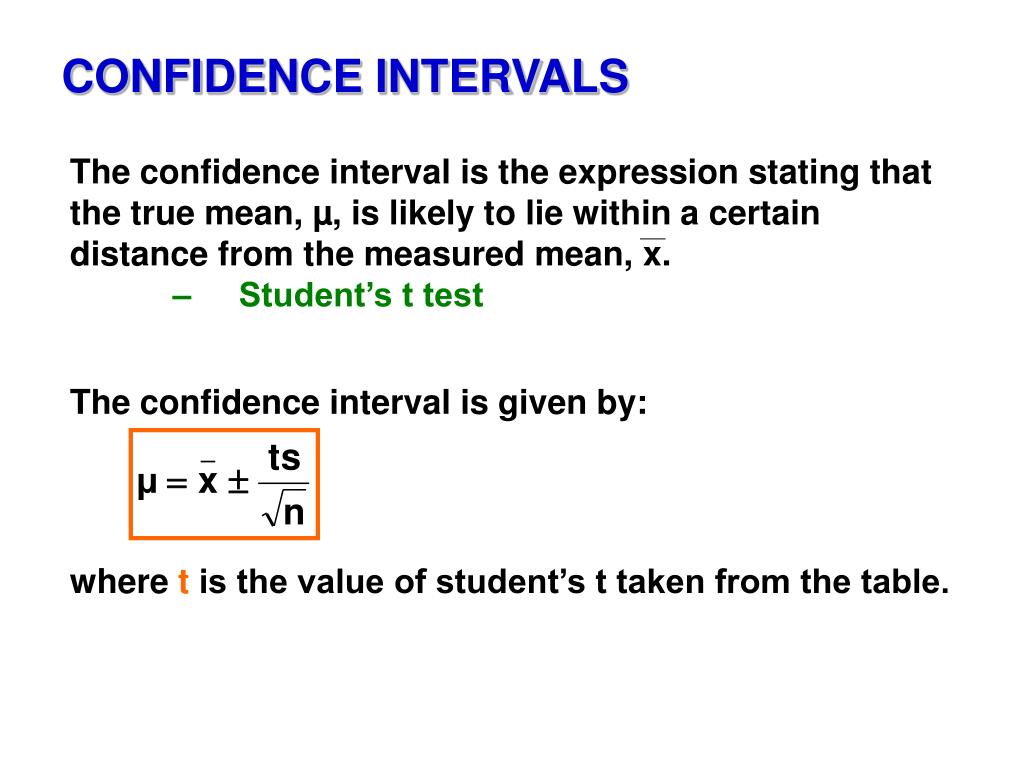 CONFIDENCE INTERVALS

The confidence interval is the expression stating that the true mean, µ, is likely to lie within a certain distance from the measured mean, $\bar{x}$.

– Student's t test

The confidence interval is given by:

$\mu = \bar{x} \pm \frac{ts}{\sqrt{n}}$

where t is the value of student's t taken from the table.